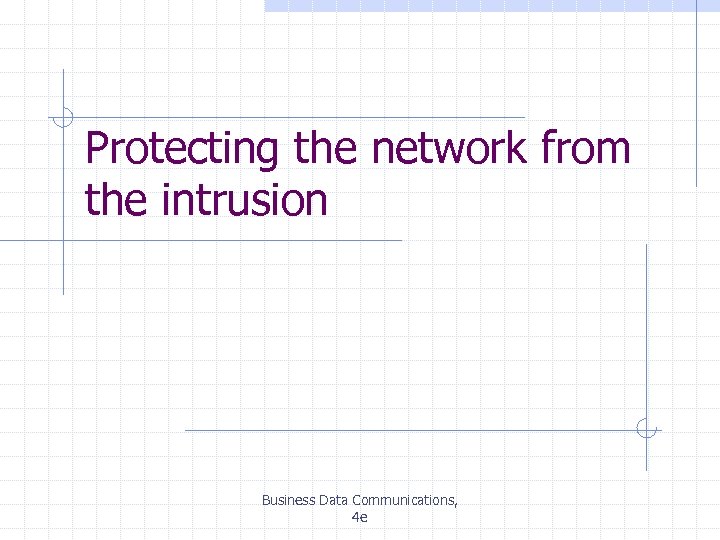 Protecting the network from the intrusion

Business Data Communications, 4e